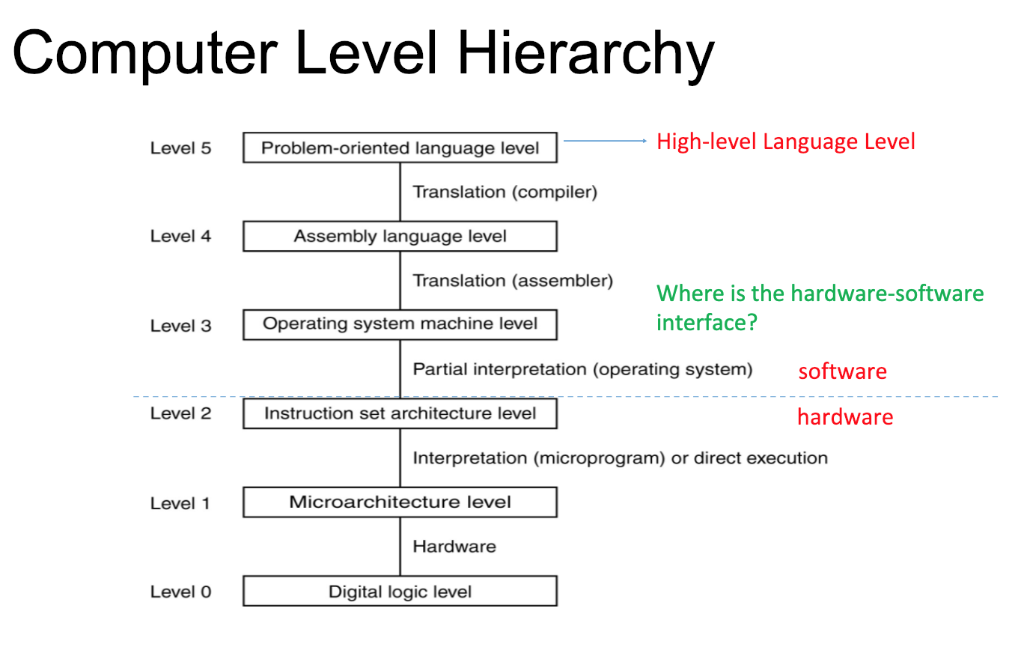 Computer Level Hierarchy

Level 5 Problem-oriented language level

High-level Language Level

Translation (compiler)

Level 4 Assembly language level

Translation (assembler)

Where is the hardware-software interface?

Level 3 Operating system machine level

Partial interpretation (operating system)

software

Level 2 Instruction set architecture level

hardware

Interpretation (microprogram) or direct execution

Level 1 Microarchitecture level

Hardware

Level 0 Digital logic level